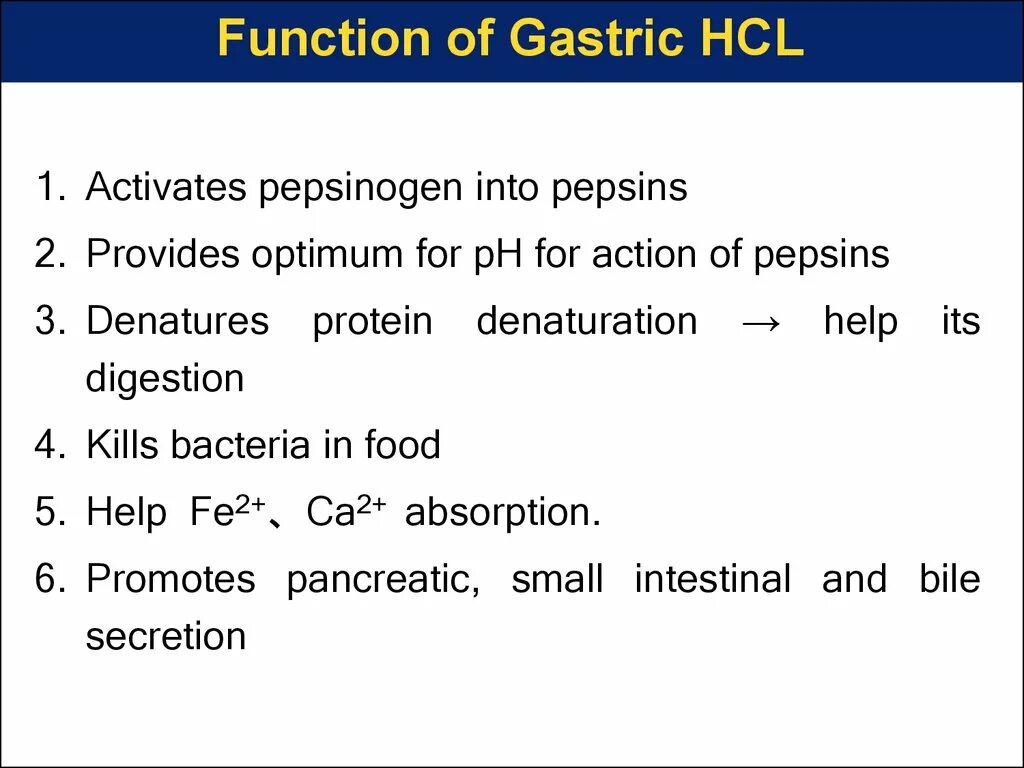 Function of Gastric HCL

1. Activates pepsinogen into pepsins
2. Provides optimum for pH for action of pepsins
3. Denatures protein denaturation → help its digestion
4. Kills bacteria in food
5. Help $Fe^{2+}$、$Ca^{2+}$ absorption.
6. Promotes pancreatic, small intestinal and bile secretion